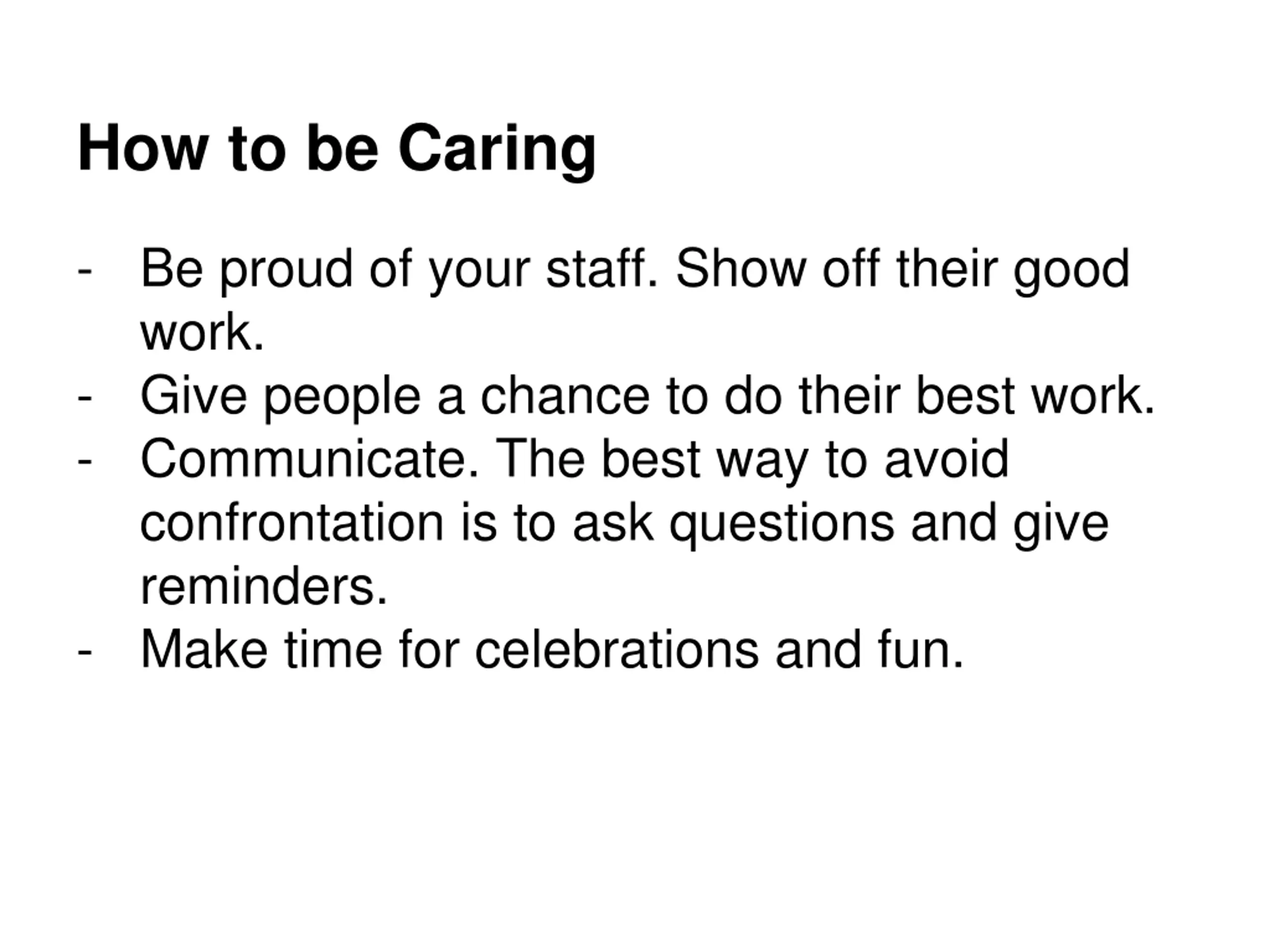 How to be Caring

- Be proud of your staff. Show off their good work.
- Give people a chance to do their best work.
- Communicate. The best way to avoid confrontation is to ask questions and give reminders.
- Make time for celebrations and fun.